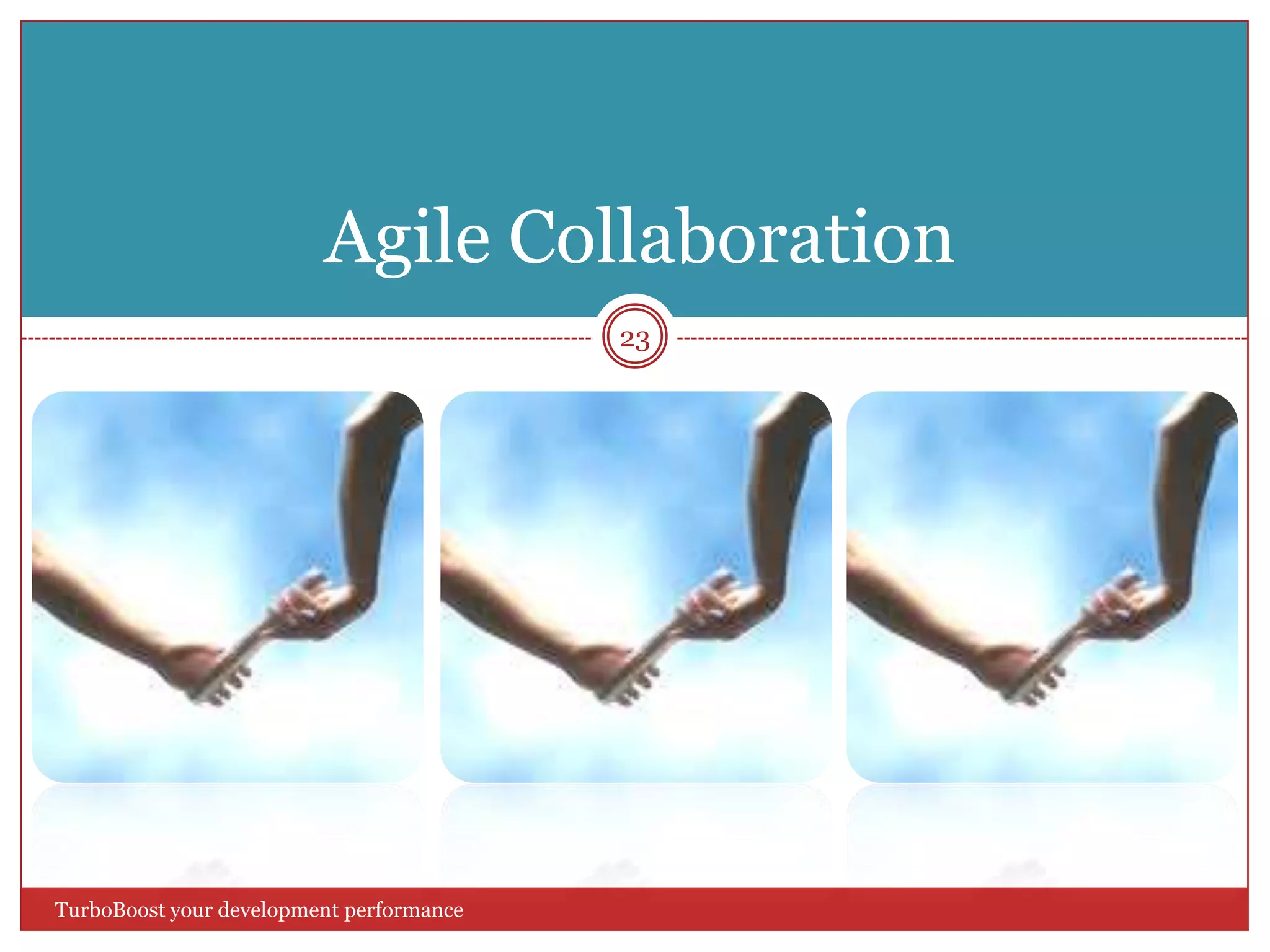 Agile Collaboration

23

TurboBoost your development performance